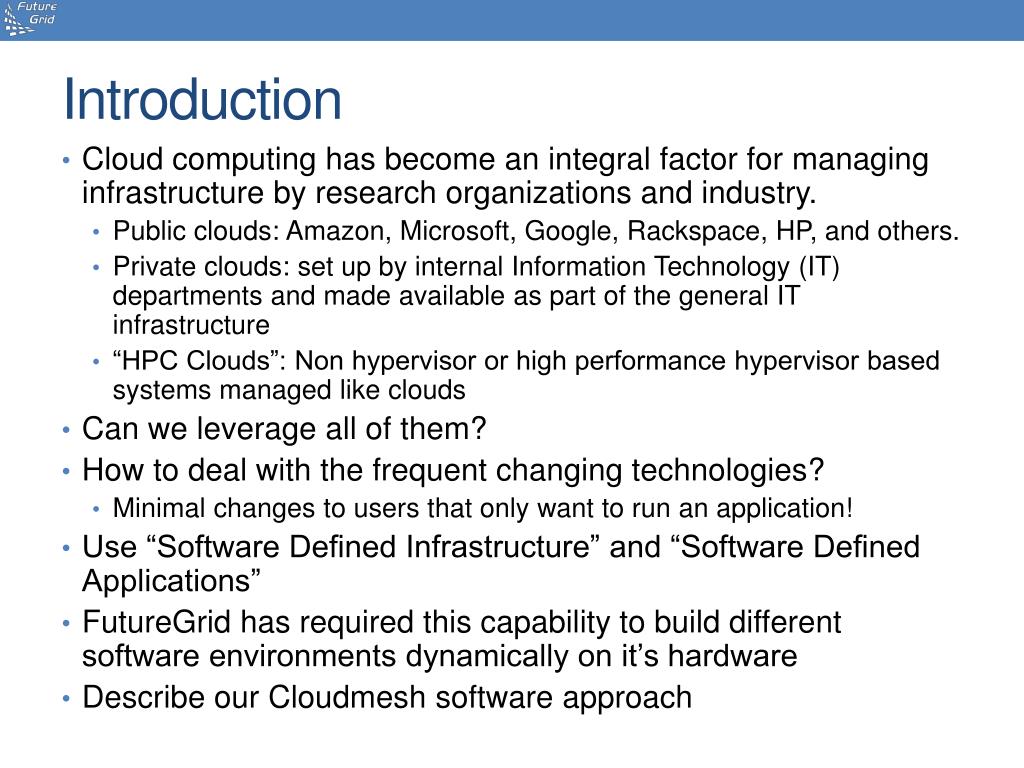 Future Grid

Introduction

• Cloud computing has become an integral factor for managing infrastructure by research organizations and industry.
  • Public clouds: Amazon, Microsoft, Google, Rackspace, HP, and others.
  • Private clouds: set up by internal Information Technology (IT) departments and made available as part of the general IT infrastructure
  • “HPC Clouds”: Non hypervisor or high performance hypervisor based systems managed like clouds
• Can we leverage all of them?
• How to deal with the frequent changing technologies?
  • Minimal changes to users that only want to run an application!
• Use “Software Defined Infrastructure” and “Software Defined Applications”
• FutureGrid has required this capability to build different software environments dynamically on it’s hardware
• Describe our Cloudmesh software approach